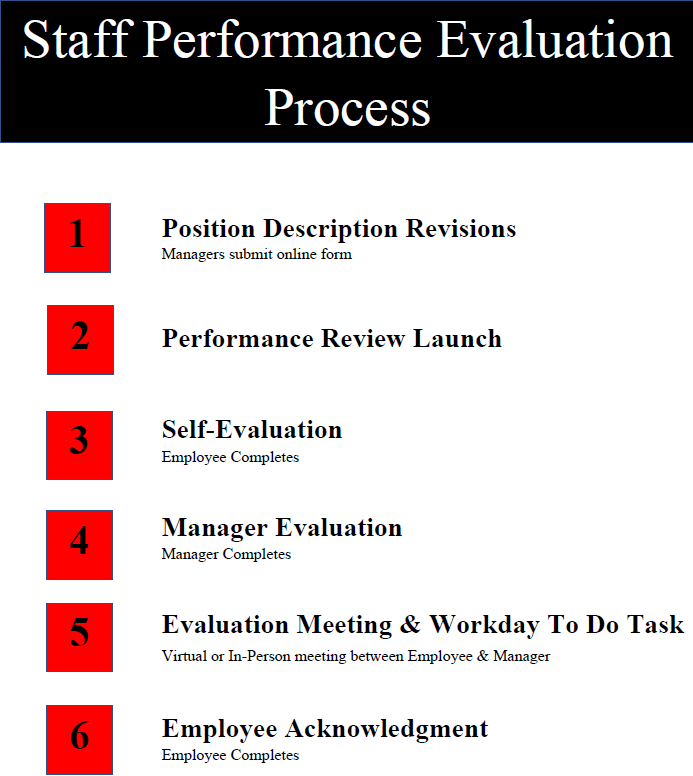 Staff Performance Evaluation Process

1
Position Description Revisions
Managers submit online form

2
Performance Review Launch

3
Self-Evaluation
Employee Completes

4
Manager Evaluation
Manager Completes

5
Evaluation Meeting & Workday To Do Task
Virtual or In-Person meeting between Employee & Manager

6
Employee Acknowledgment
Employee Completes